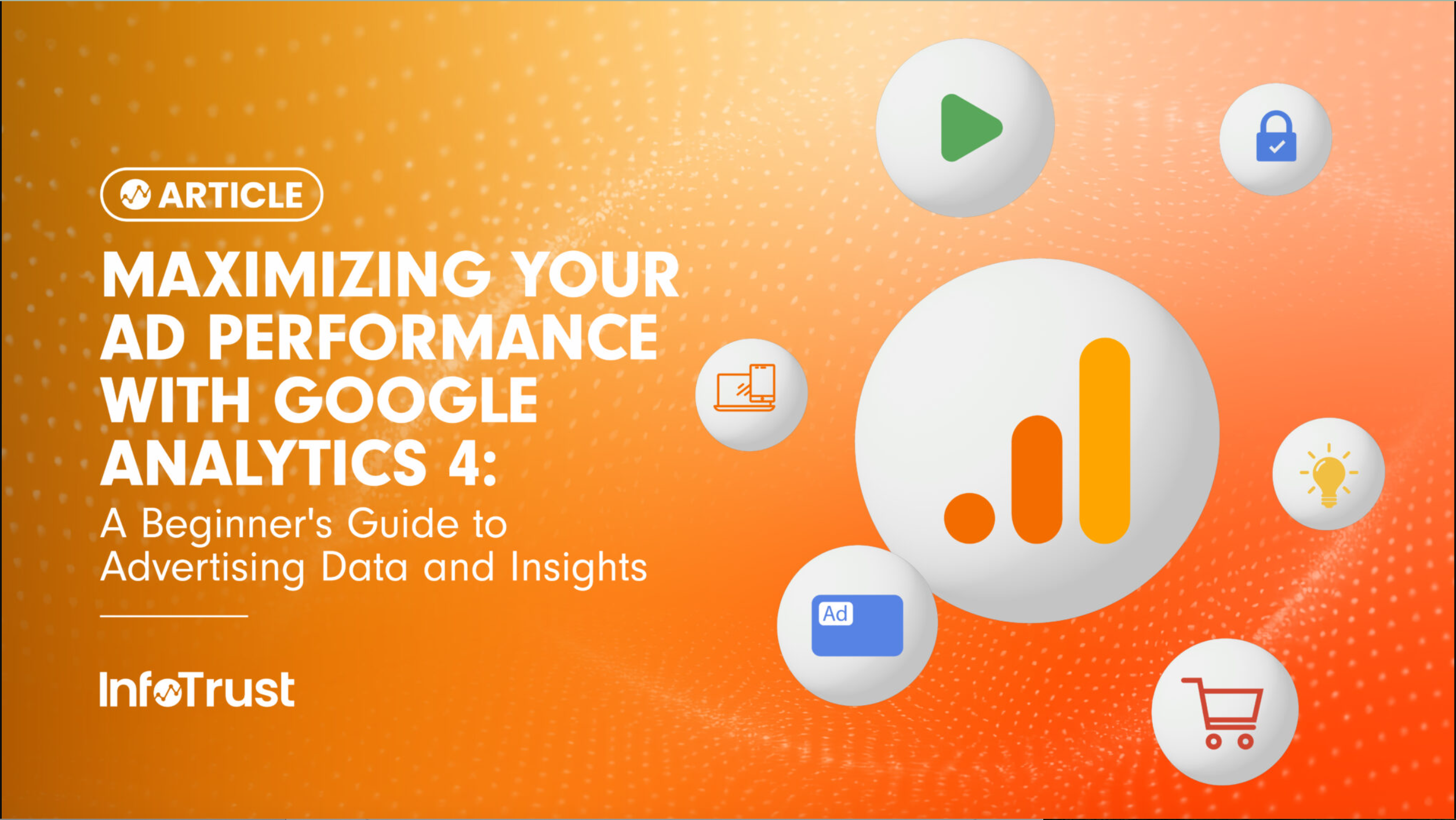 ARTICLE

MAXIMIZING YOUR AD PERFORMANCE WITH GOOGLE ANALYTICS 4:

A Beginner's Guide to Advertising Data and Insights

InfoTrust

Ad